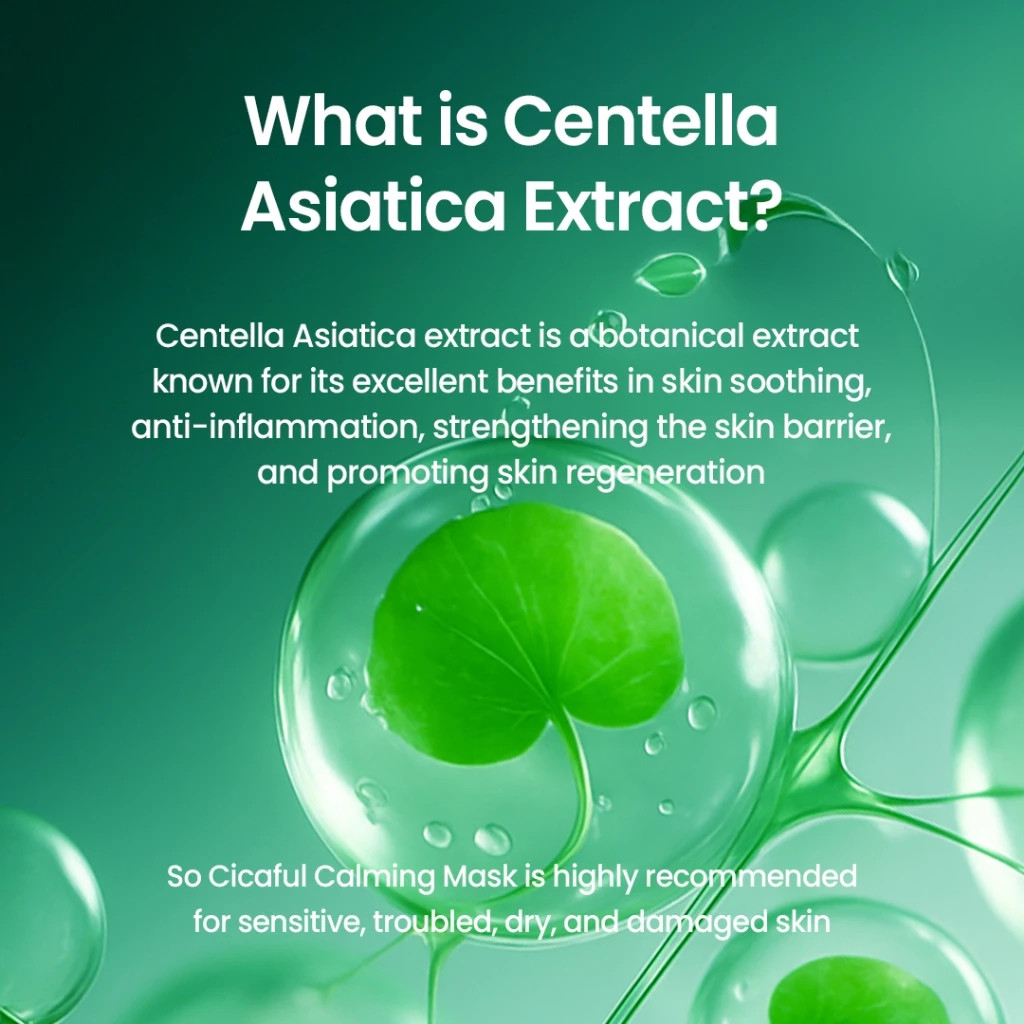 What is Centella Asiatica Extract?

Centella Asiatica extract is a botanical extract known for its excellent benefits in skin soothing, anti-inflammation, strengthening the skin barrier, and promoting skin regeneration

So Cicaful Calming Mask is highly recommended for sensitive, troubled, dry, and damaged skin